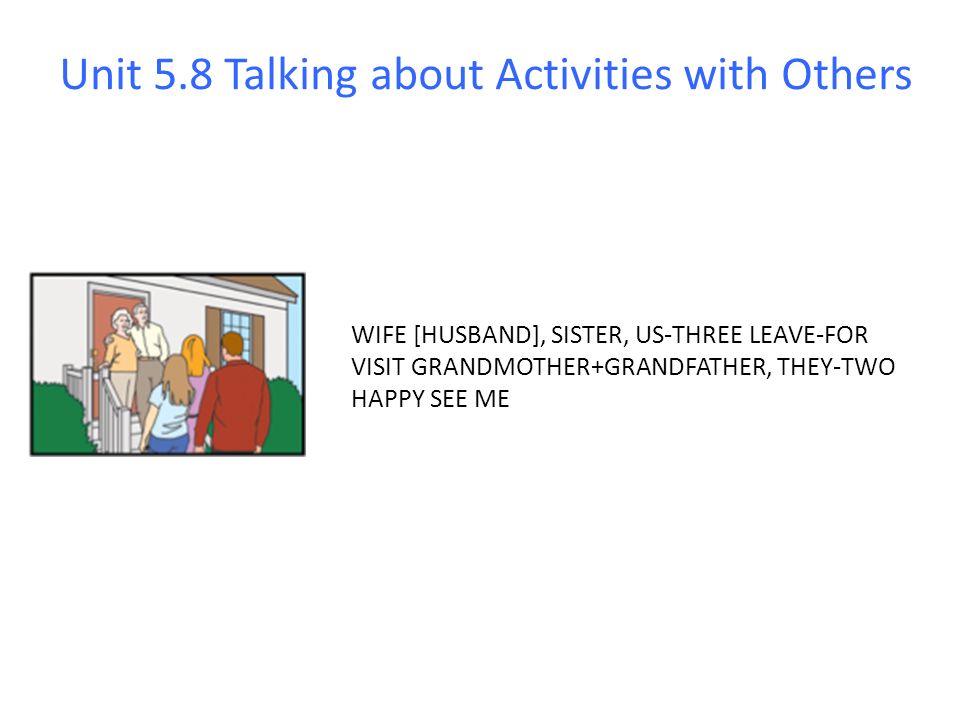 Unit 5.8 Talking about Activities with Others

WIFE [HUSBAND], SISTER, US-THREE LEAVE-FOR VISIT GRANDMOTHER+GRANDFATHER, THEY-TWO HAPPY SEE ME